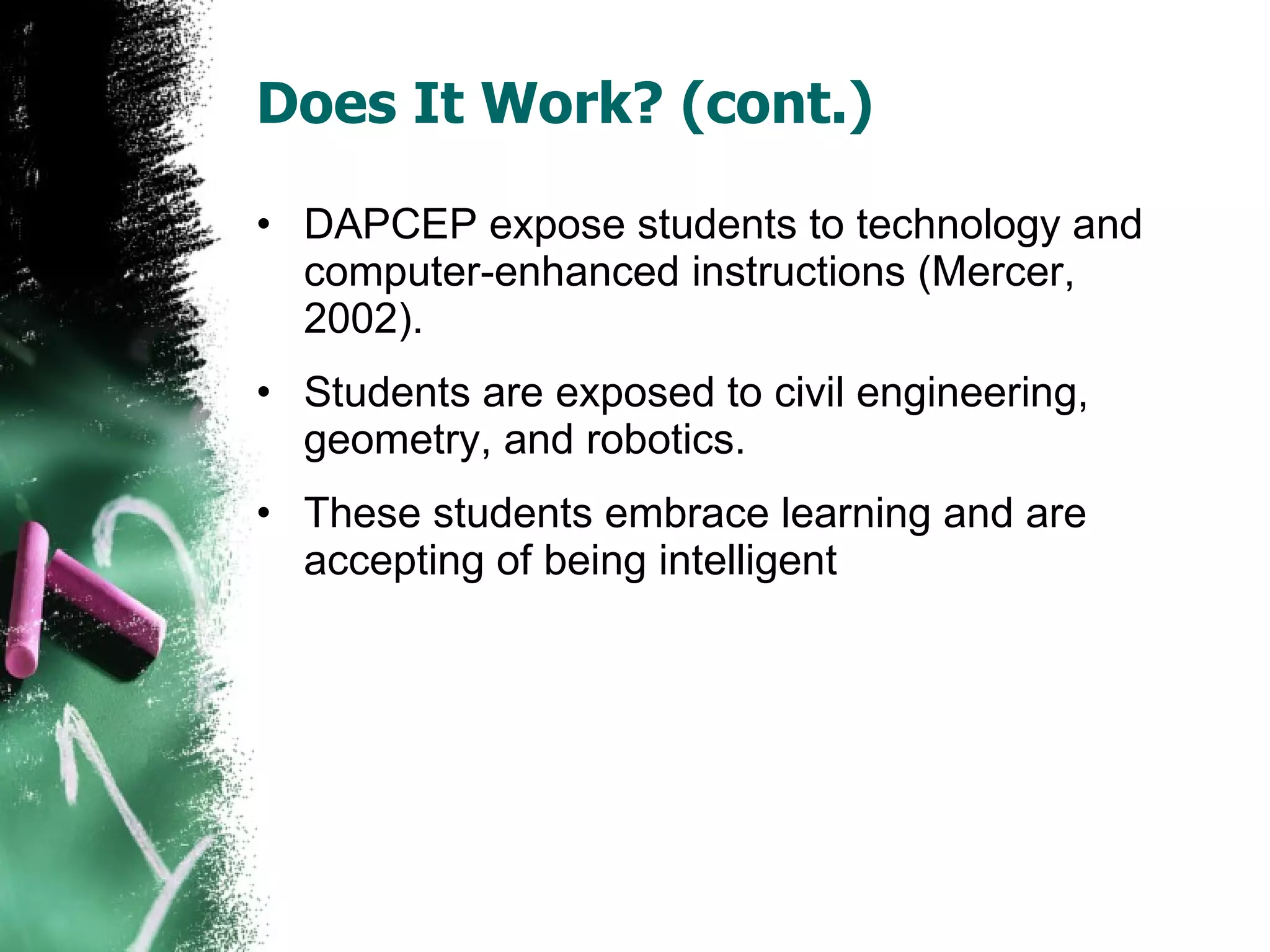 Does It Work? (cont.)

• DAPCEP expose students to technology and computer-enhanced instructions (Mercer, 2002).

• Students are exposed to civil engineering, geometry, and robotics.

• These students embrace learning and are accepting of being intelligent